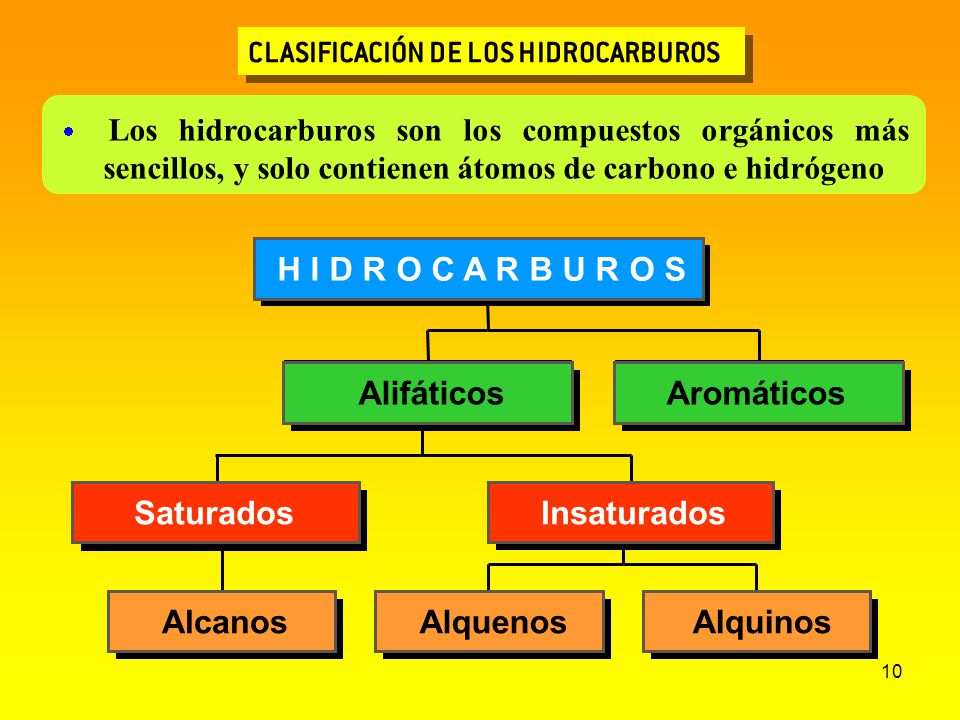 CLASIFICACIÓN DE LOS HIDROCARBUROS

• Los hidrocarburos son los compuestos orgánicos más sencillos, y solo contienen átomos de carbono e hidrógeno

H I D R O C A R B U R O S

Alifáticos

Aromáticos

Saturados

Insaturados

Alcanos

Alquenos

Alquinos

10